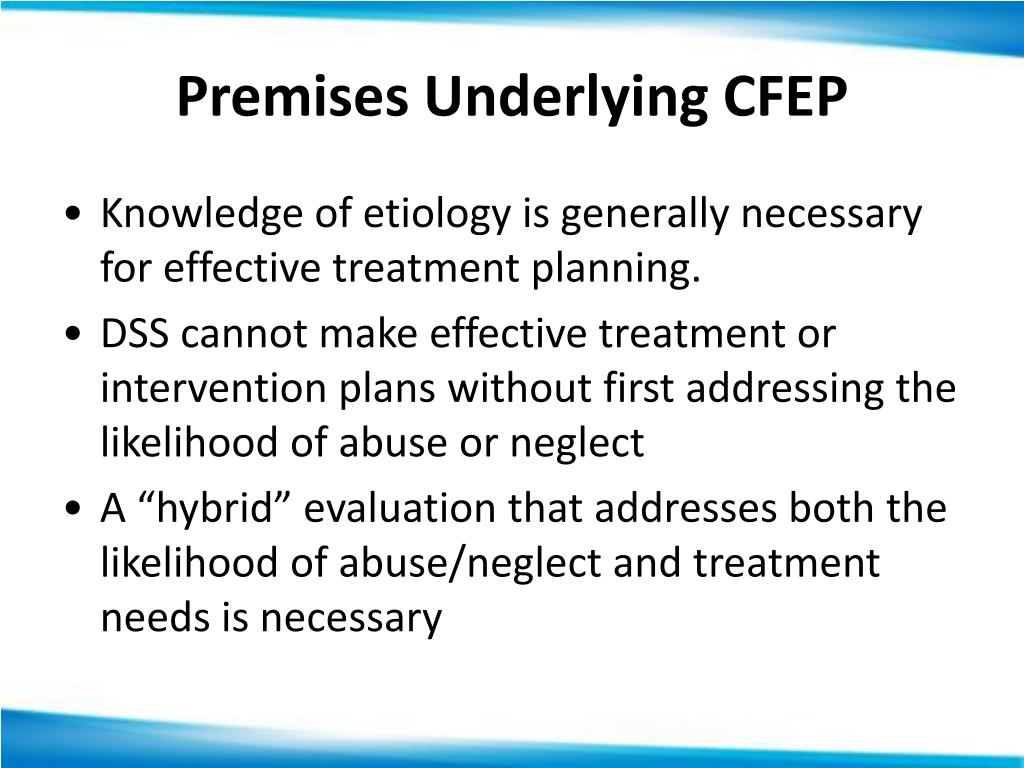 Premises Underlying CFEP

• Knowledge of etiology is generally necessary for effective treatment planning.
• DSS cannot make effective treatment or intervention plans without first addressing the likelihood of abuse or neglect
• A “hybrid” evaluation that addresses both the likelihood of abuse/neglect and treatment needs is necessary